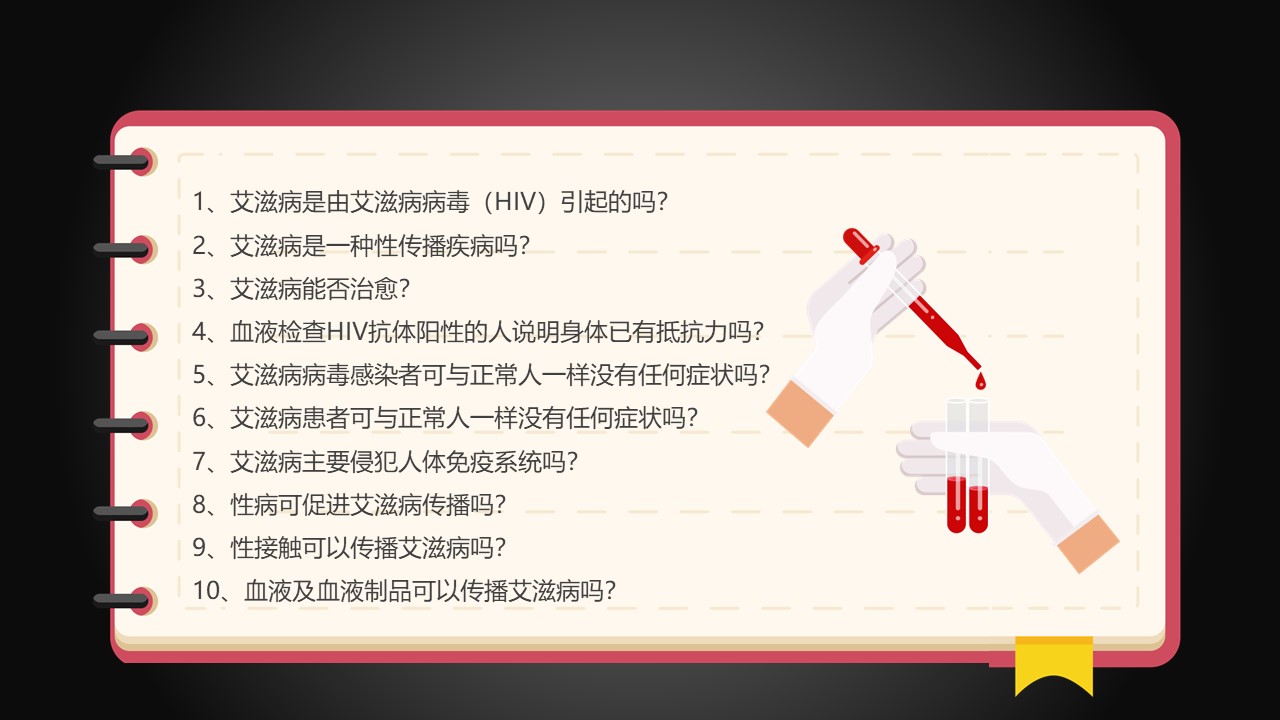 1、艾滋病是由艾滋病病毒（HIV）引起的吗？
2、艾滋病是一种性传播疾病吗？
3、艾滋病能否治愈？
4、血液检查HIV抗体阳性的人说明身体已有抵抗力吗？
5、艾滋病病毒感染者可与正常人一样没有任何症状吗？
6、艾滋病患者可与正常人一样没有任何症状吗？
7、艾滋病主要侵犯人体免疫系统吗？
8、性病可促进艾滋病传播吗？
9、性接触可以传播艾滋病吗？
10、血液及血液制品可以传播艾滋病吗？